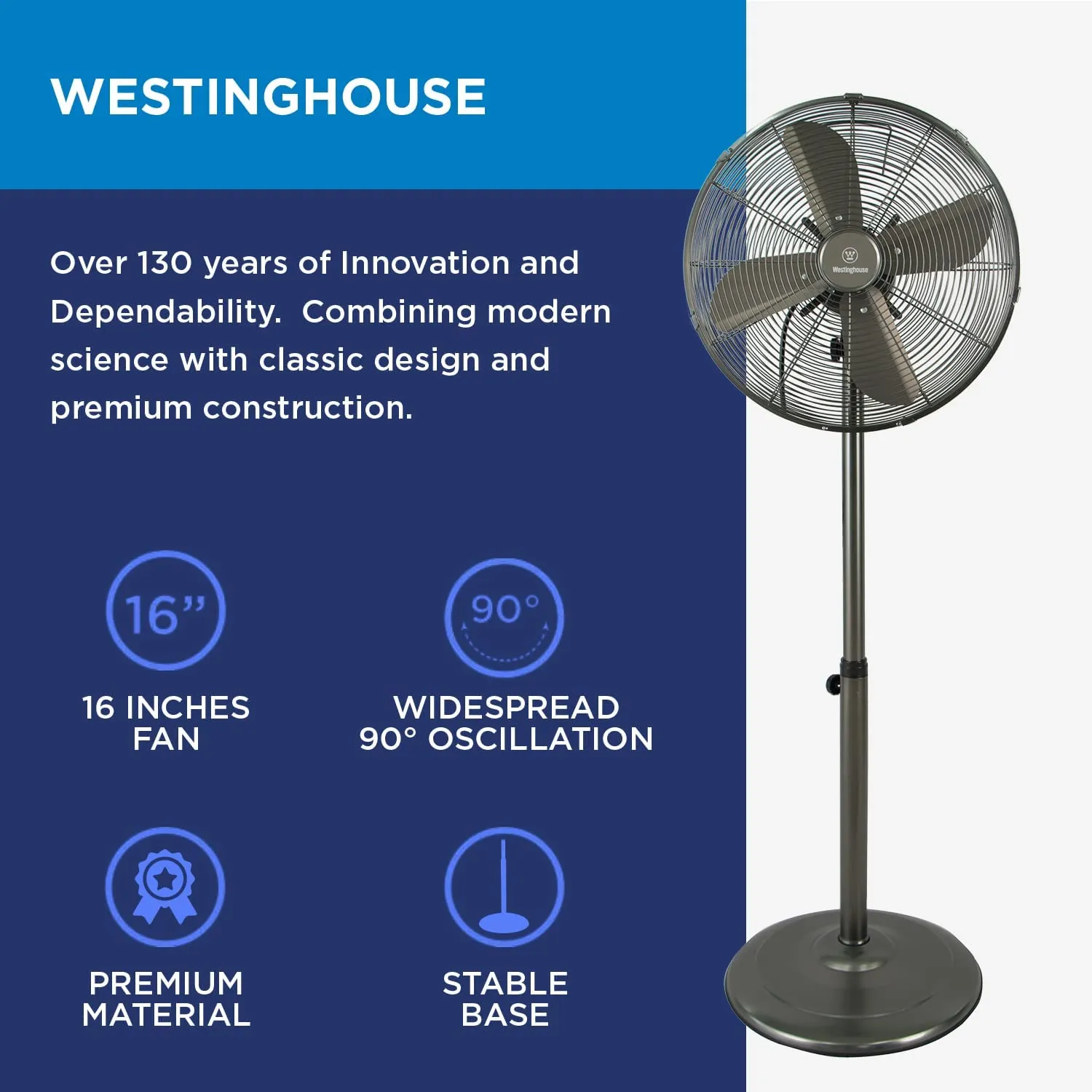 WESTINGHOUSE

Over 130 years of Innovation and Dependability. Combining modern science with classic design and premium construction.

16”

16 INCHES FAN

90°

WIDESPREAD 90° OSCILLATION

PREMIUM MATERIAL

STABLE BASE

Westinghouse